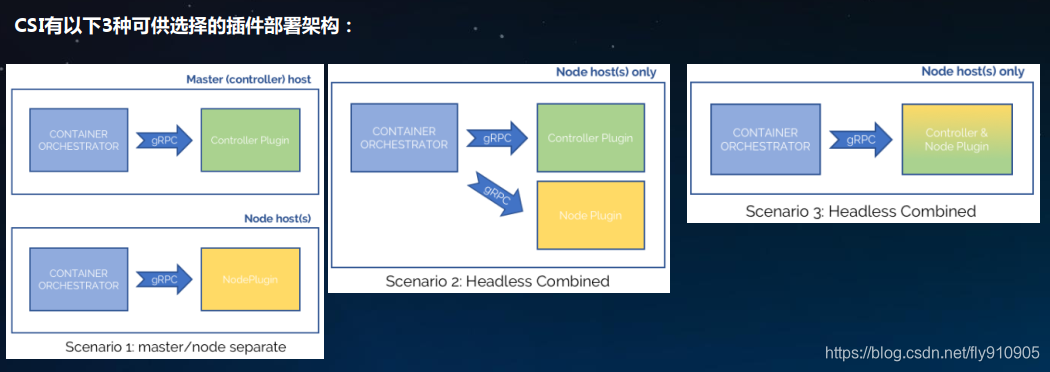 CSI有以下3种可供选择的插件部署架构：

Master (controller) host

CONTAINER ORCHESTRATOR

gRPC

Controller Plugin

Node host(s)

CONTAINER ORCHESTRATOR

gRPC

NodePlugin

Scenario 1: master/node separate

Node host(s) only

CONTAINER ORCHESTRATOR

gRPC

Controller Plugin

gRPC

Node Plugin

Scenario 2: Headless Combined

Node host(s) only

CONTAINER ORCHESTRATOR

gRPC

Controller & Node Plugin

Scenario 3: Headless Combined

https://blog.csdn.net/fly910905